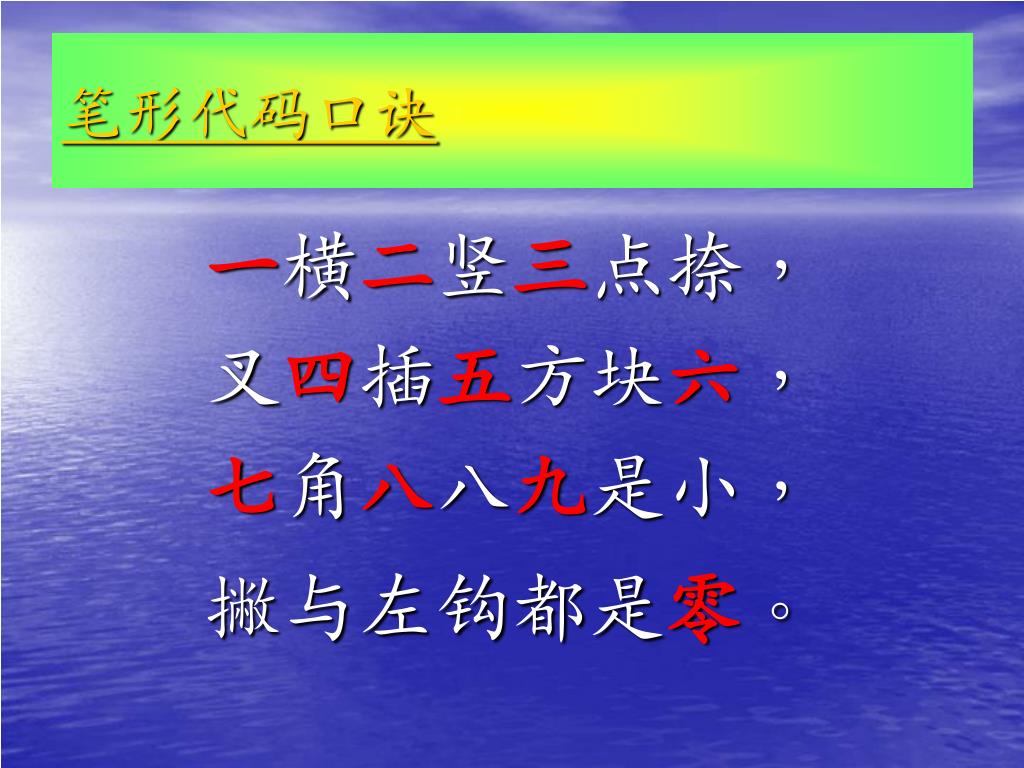 笔形代码口诀

一横二竖三点捺，
叉四插五方块六，
七角八八九是小，
撇与左钩都是零。